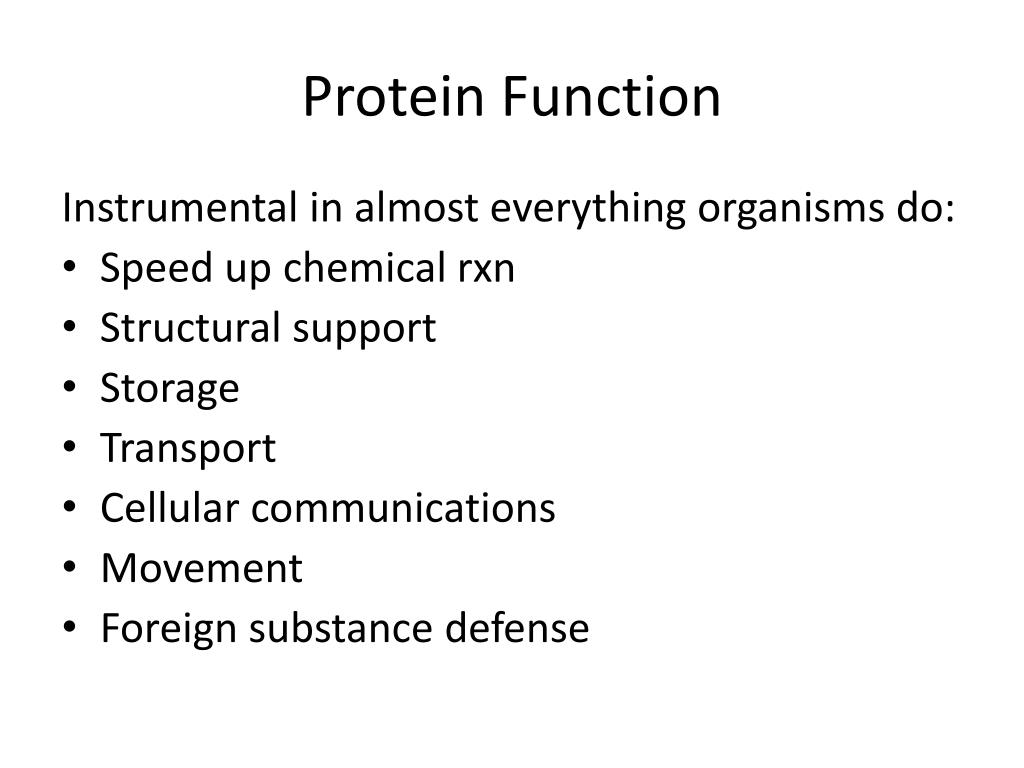 Protein Function

Instrumental in almost everything organisms do:
• Speed up chemical rxn
• Structural support
• Storage
• Transport
• Cellular communications
• Movement
• Foreign substance defense